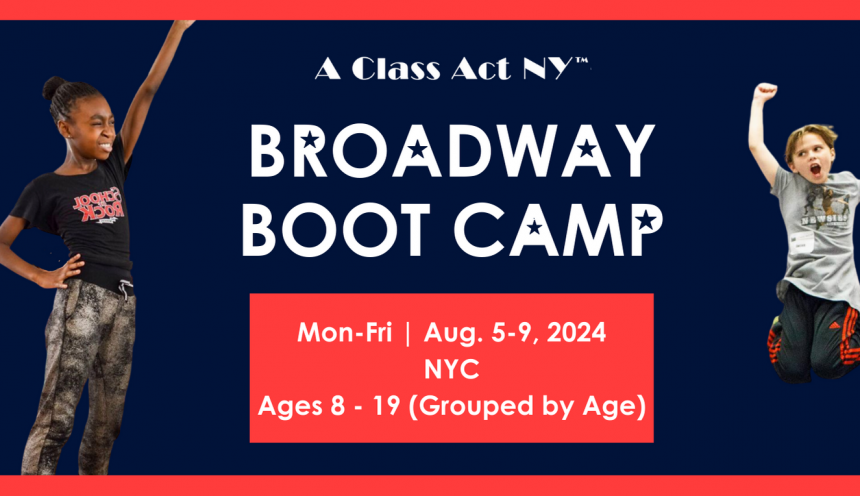 A Class Act NY™

BROADWAY BOOT CAMP

Mon-Fri | Aug. 5-9, 2024
NYC
Ages 8 - 19 (Grouped by Age)

SCHOOL OF ROCK